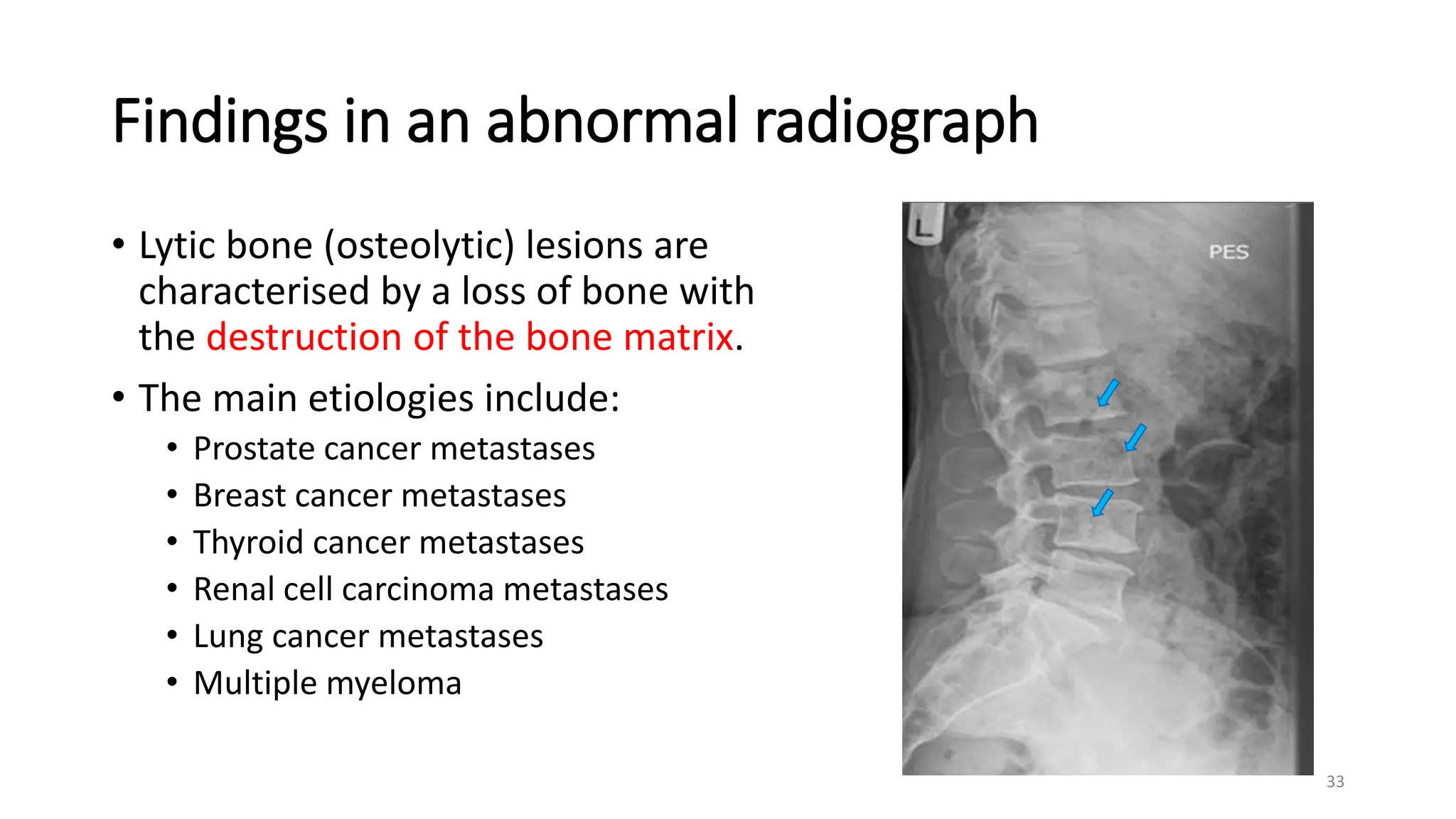 Findings in an abnormal radiograph

• Lytic bone (osteolytic) lesions are characterised by a loss of bone with the destruction of the bone matrix.

• The main etiologies include:
  • Prostate cancer metastases
  • Breast cancer metastases
  • Thyroid cancer metastases
  • Renal cell carcinoma metastases
  • Lung cancer metastases
  • Multiple myeloma

L

PES

33